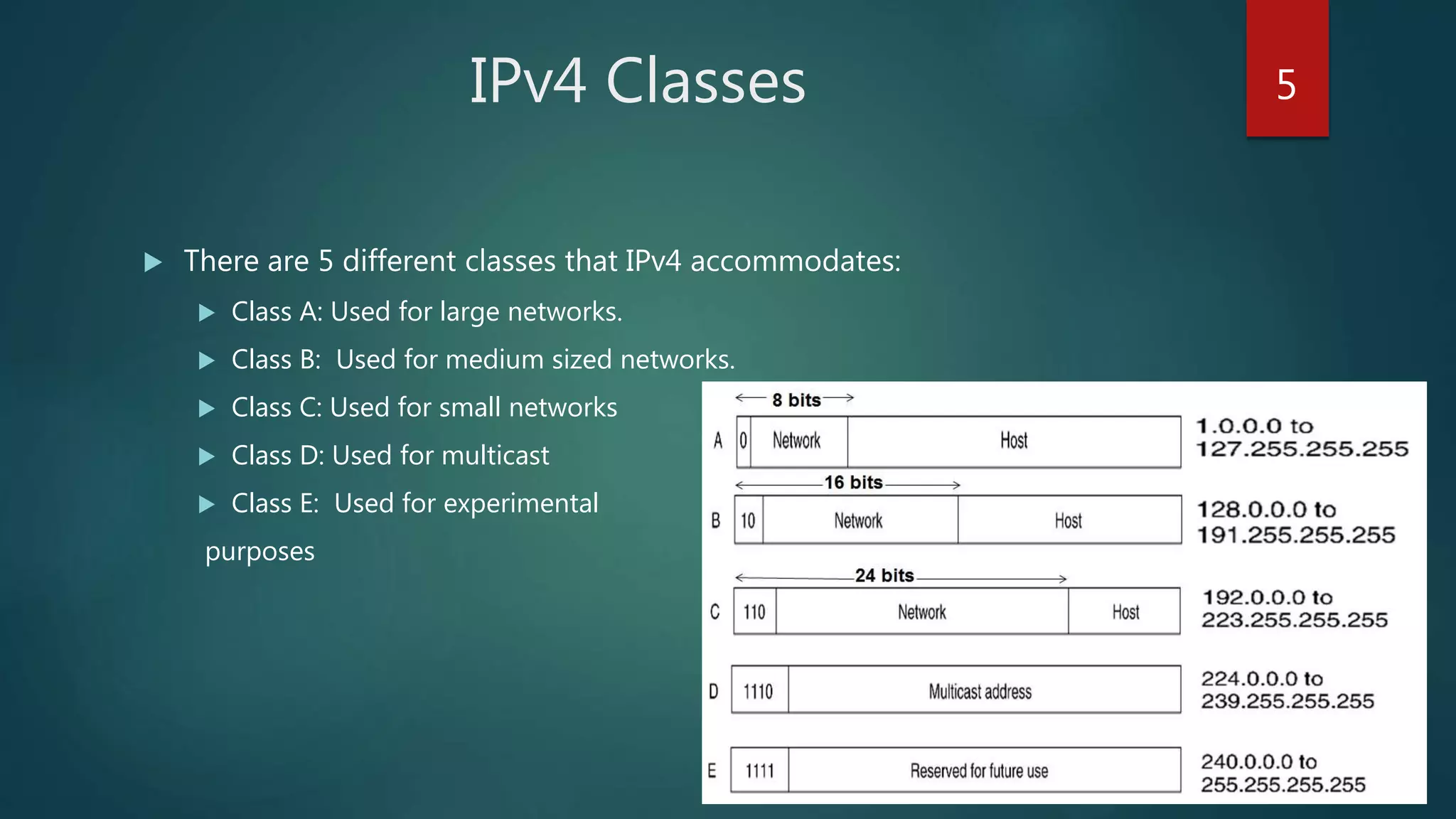 IPv4 Classes

5

There are 5 different classes that IPv4 accommodates:

Class A: Used for large networks.

Class B: Used for medium sized networks.

Class C: Used for small networks

Class D: Used for multicast

Class E: Used for experimental purposes

8 bits

A 0 Network Host 1.0.0.0 to 127.255.255.255

16 bits

B 10 Network Host 128.0.0.0 to 191.255.255.255

24 bits

C 110 Network Host 192.0.0.0 to 223.255.255.255

D 1110 Multicast address 224.0.0.0 to 239.255.255.255

E 1111 Reserved for future use 240.0.0.0 to 255.255.255.255